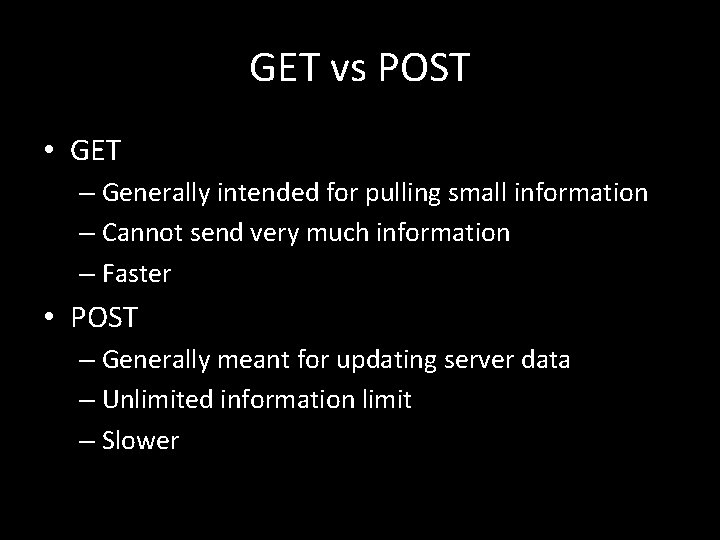 GET vs POST

• GET
  – Generally intended for pulling small information
  – Cannot send very much information
  – Faster
• POST
  – Generally meant for updating server data
  – Unlimited information limit
  – Slower